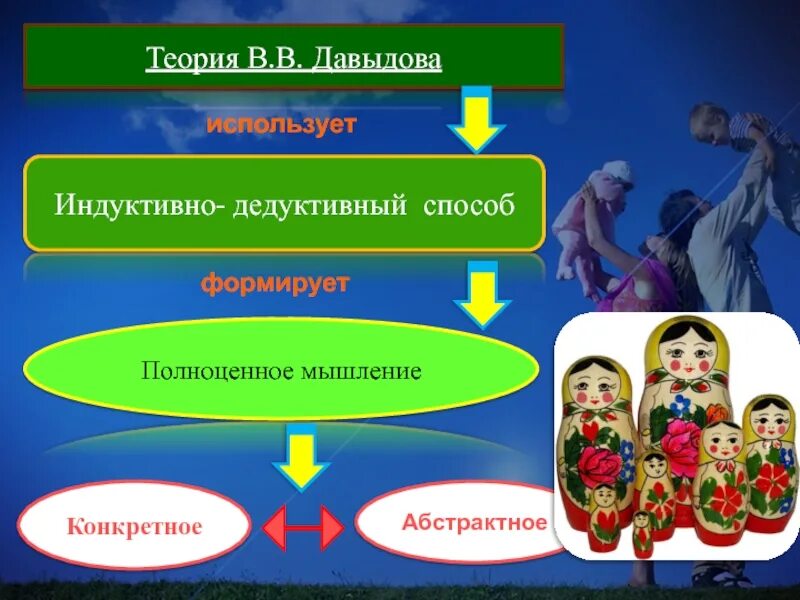 Теория В.В. Давыдова

использует

Индуктивно- дедуктивный способ

формирует

Полноценное мышление

Конкретное

Абстрактное